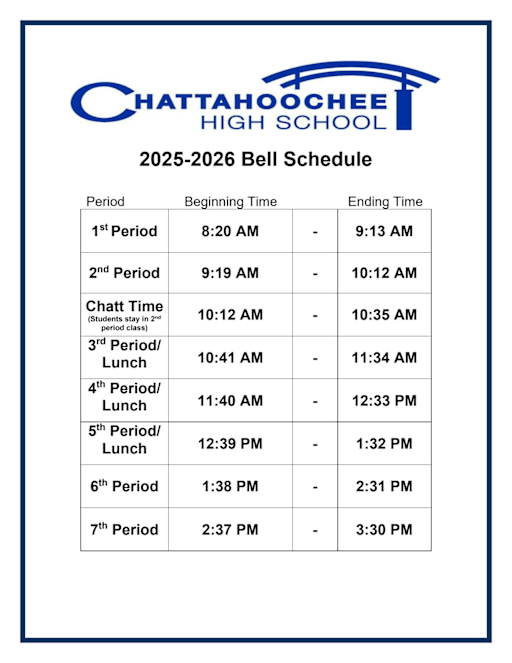 CHATTAHOOCHEE
HIGH SCHOOL

2025-2026 Bell Schedule

| Period | Beginning Time | | Ending Time |
|---|---|---|---|
| 1$^{st}$ Period | 8:20 AM | - | 9:13 AM |
| 2$^{nd}$ Period | 9:19 AM | - | 10:12 AM |
| Chatt Time (Students stay in 2$^{nd}$ period class) | 10:12 AM | - | 10:35 AM |
| 3$^{rd}$ Period/ Lunch | 10:41 AM | - | 11:34 AM |
| 4$^{th}$ Period/ Lunch | 11:40 AM | - | 12:33 PM |
| 5$^{th}$ Period/ Lunch | 12:39 PM | - | 1:32 PM |
| 6$^{th}$ Period | 1:38 PM | - | 2:31 PM |
| 7$^{th}$ Period | 2:37 PM | - | 3:30 PM |